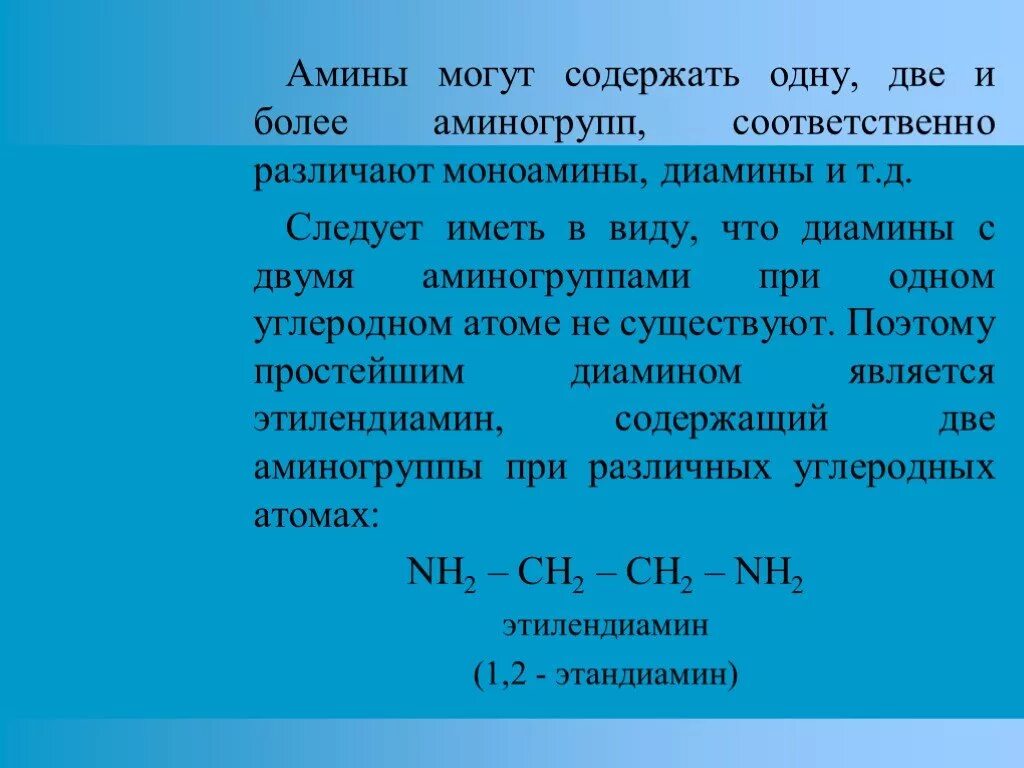 Амины могут содержать одну, две и более аминогрупп, соответственно различают моноамины, диамины и т.д.

Следует иметь в виду, что диамины с двумя аминогруппами при одном углеродном атоме не существуют. Поэтому простейшим диамином является этилендиамин, содержащий две аминогруппы при различных углеродных атомах:

$NH_2 – CH_2 – CH_2 – NH_2$

этилендиамин

(1,2 - этандиамин)